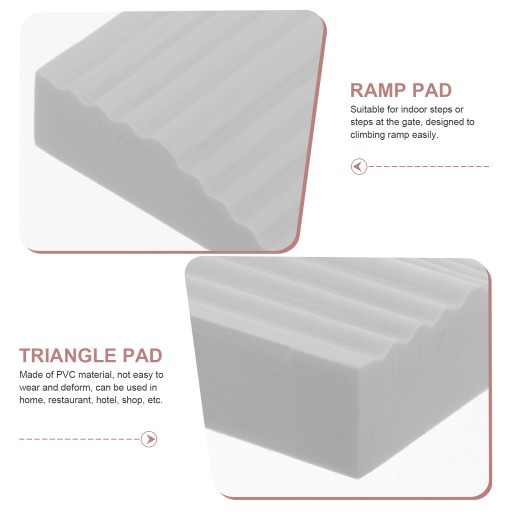 RAMP PAD

Suitable for indoor steps or steps at the gate, designed to climbing ramp easily.

TRIANGLE PAD

Made of PVC material, not easy to wear and deform, can be used in home, restaurant, hotel, shop, etc.